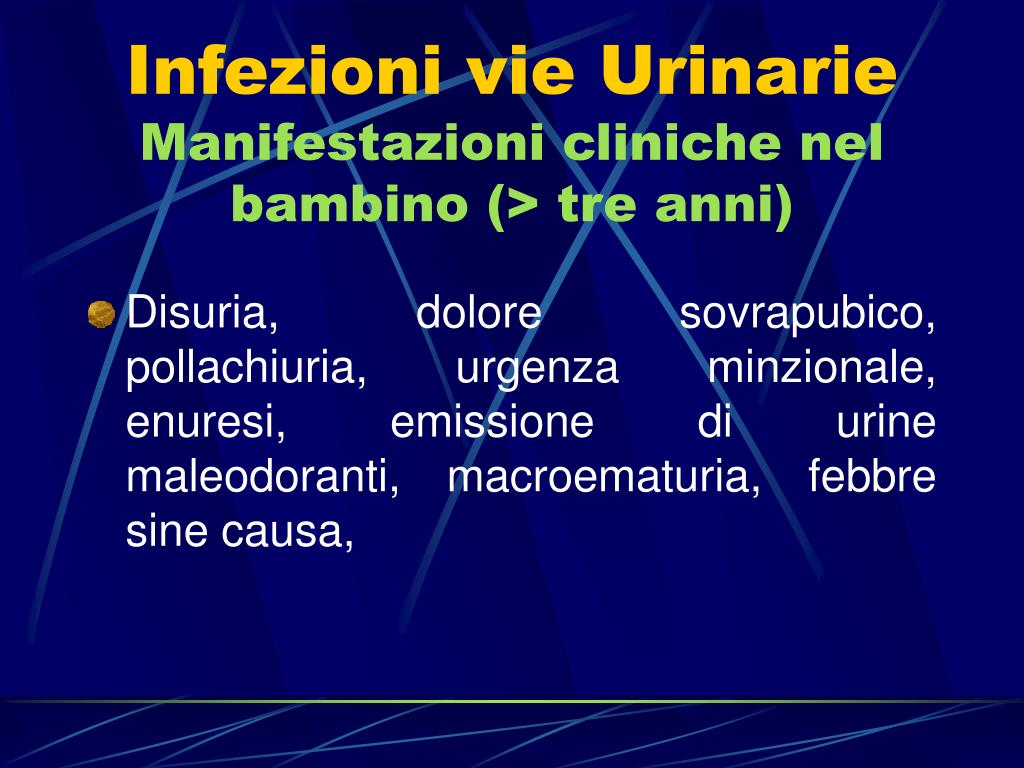 Infezioni vie Urinarie
Manifestazioni cliniche nel bambino (> tre anni)

Disuria, dolore sovrapubico, pollachiuria, urgenza minzionale, enuresi, emissione di urine maleodoranti, macroematuria, febbre sine causa,